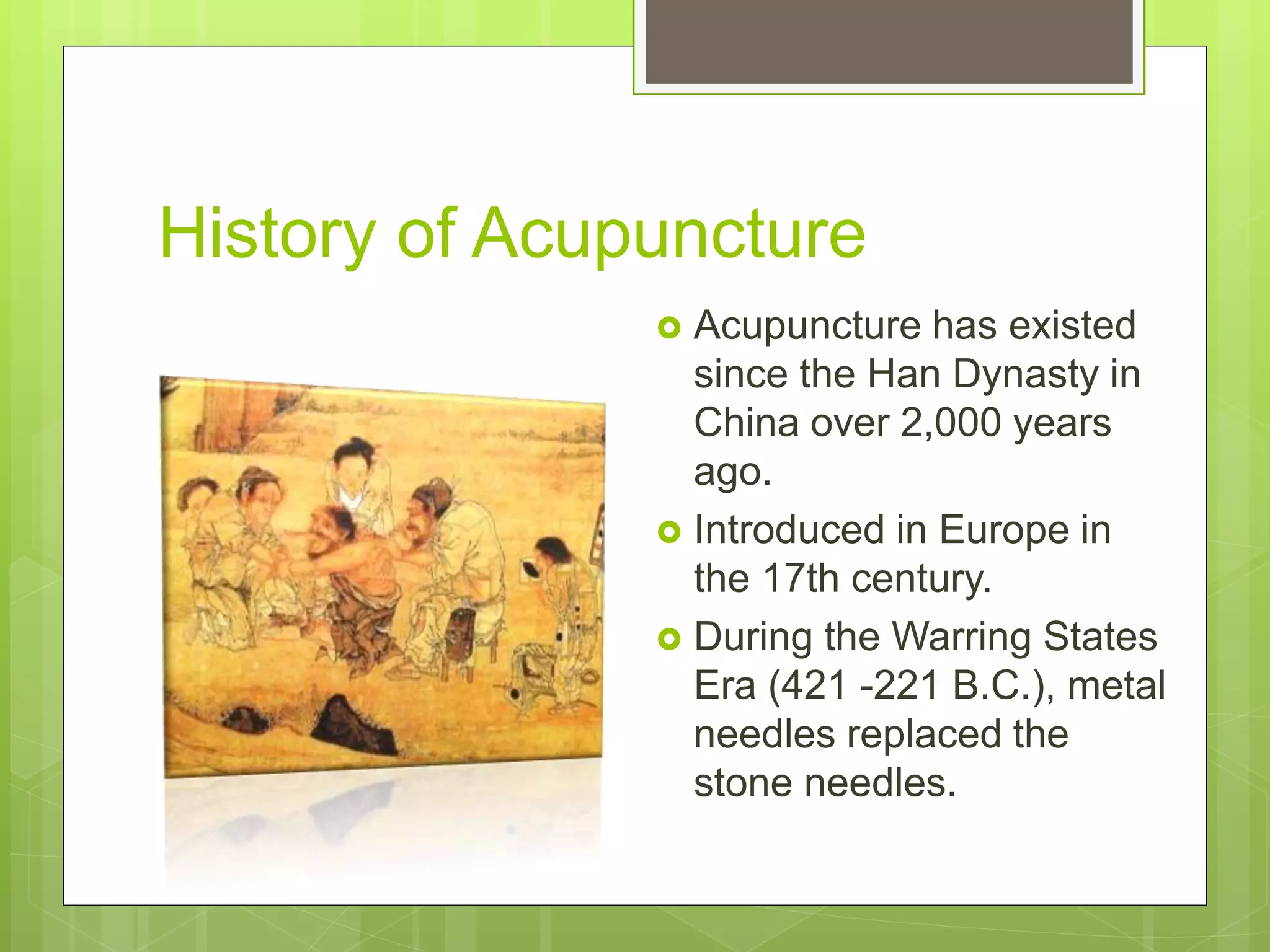 History of Acupuncture

Acupuncture has existed since the Han Dynasty in China over 2,000 years ago.

Introduced in Europe in the 17th century.

During the Warring States Era (421 -221 B.C.), metal needles replaced the stone needles.